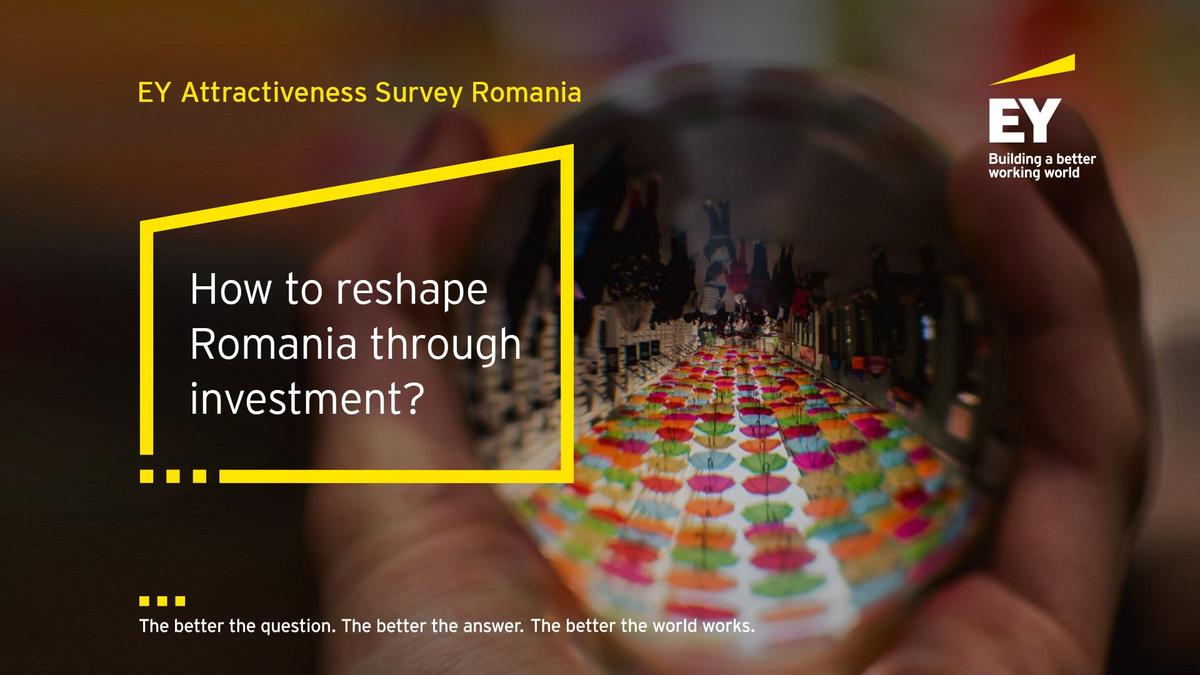 EY Attractiveness Survey Romania

EY
Building a better working world

How to reshape Romania through investment?

The better the question. The better the answer. The better the world works.